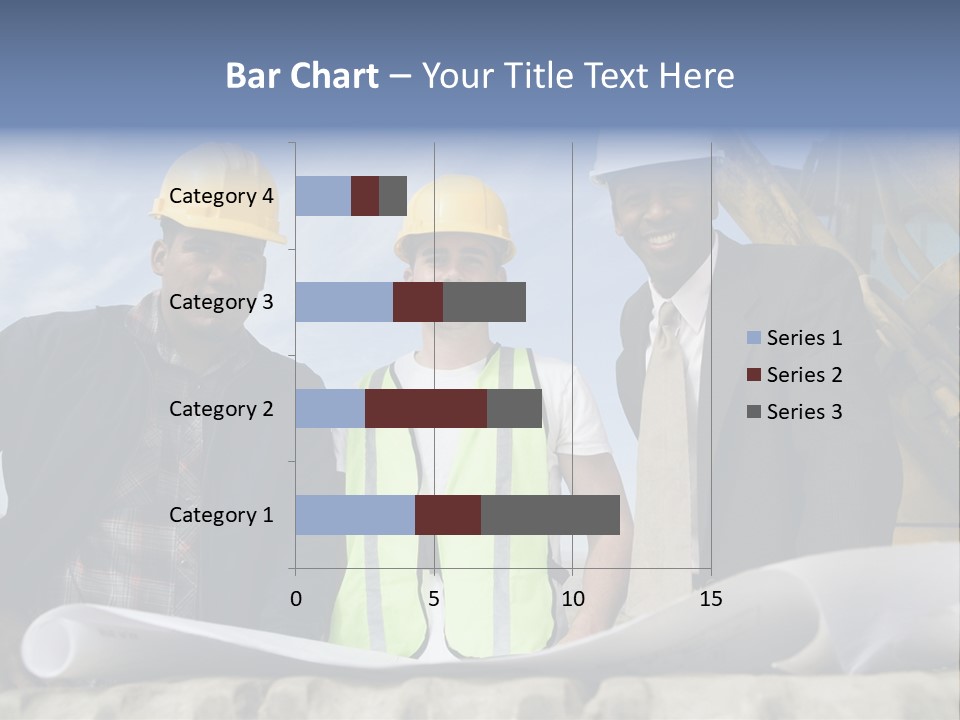 Bar Chart – Your Title Text Here

Category 4
Category 3
Category 2
Category 1

0 5 10 15

Series 1
Series 2
Series 3